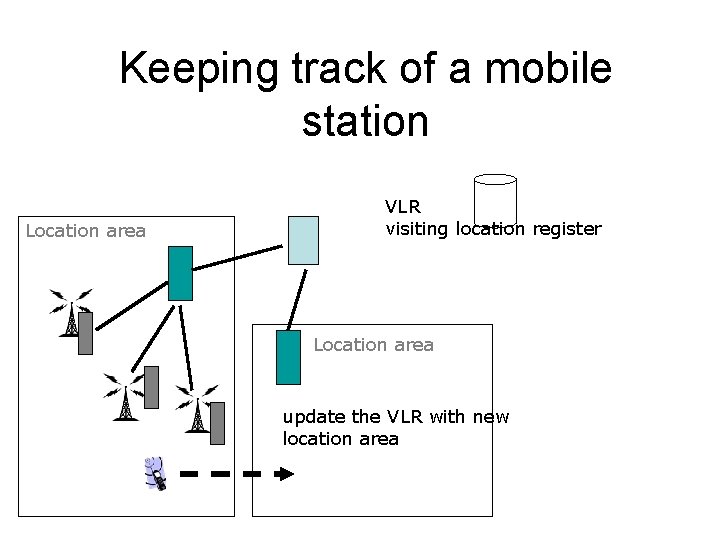 Keeping track of a mobile station

VLR
visiting location register

Location area

Location area

update the VLR with new location area